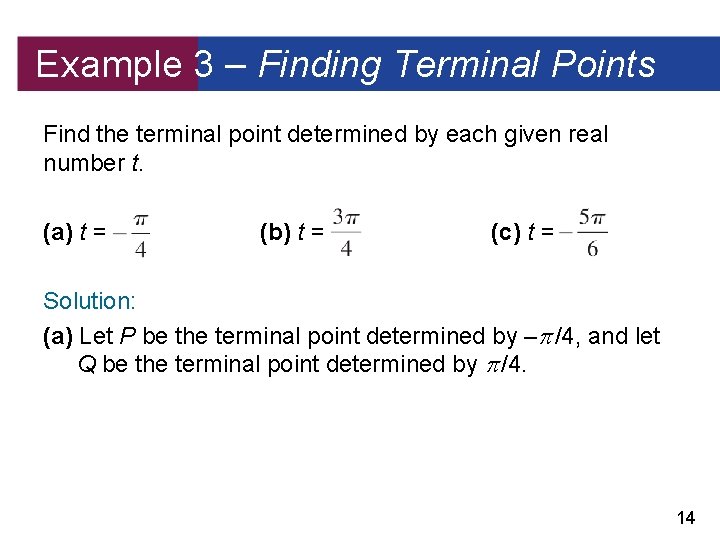 Example 3 – Finding Terminal Points

Find the terminal point determined by each given real number $t$.

(a) $t = -\frac{\pi}{4}$ (b) $t = \frac{3\pi}{4}$ (c) $t = -\frac{5\pi}{6}$

Solution:

(a) Let $P$ be the terminal point determined by $-\pi/4$, and let $Q$ be the terminal point determined by $\pi/4$.

14